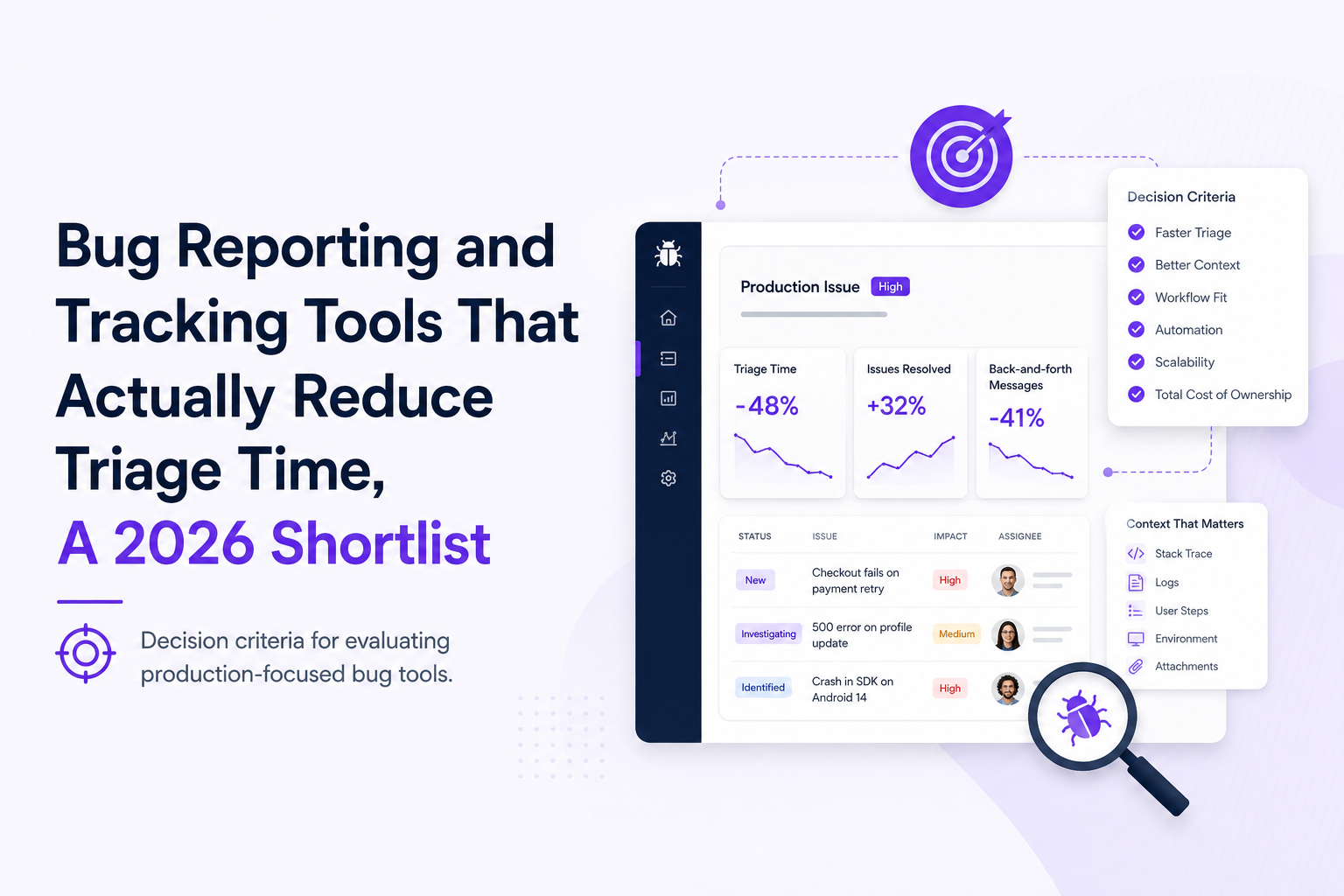 Bug Reporting and Tracking Tools That Actually Reduce Triage Time,

A 2026 Shortlist

Decision criteria for evaluating production-focused bug tools.

Production Issue High

Triage Time
-48%

Issues Resolved
+32%

Back-and-forth Messages
-41%

| STATUS | ISSUE | IMPACT | ASSIGNEE |
|---|---|---|---|
| New | Checkout fails on payment retry | High | |
| Investigating | 500 error on profile update | Medium | |
| Identified | Crash in SDK on Android 14 | High | |

Decision Criteria
Faster Triage
Better Context
Workflow Fit
Automation
Scalability
Total Cost of Ownership

Context That Matters
Stack Trace
Logs
User Steps
Environment
Attachments